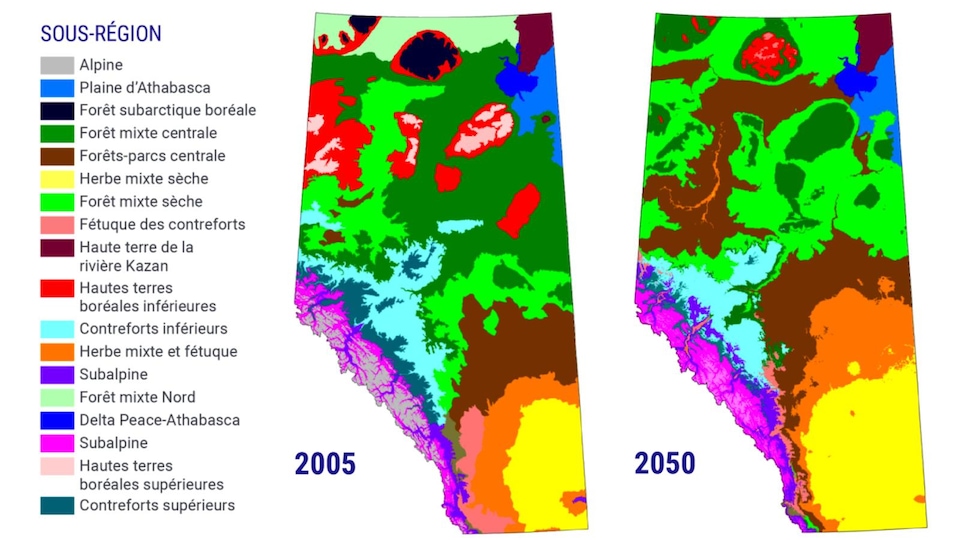 SOUS-RÉGION

Alpine
Plaine d'Athabasca
Forêt subarctique boréale
Forêt mixte centrale
Forêts-parcs centrale
Herbe mixte sèche
Forêt mixte sèche
Fétuque des contreforts
Haute terre de la rivière Kazan
Hautes terres boréales inférieures
Contreforts inférieurs
Herbe mixte et fétuque
Subalpine
Forêt mixte Nord
Delta Peace-Athabasca
Subalpine
Hautes terres boréales supérieures
Contreforts supérieurs

2005

2050